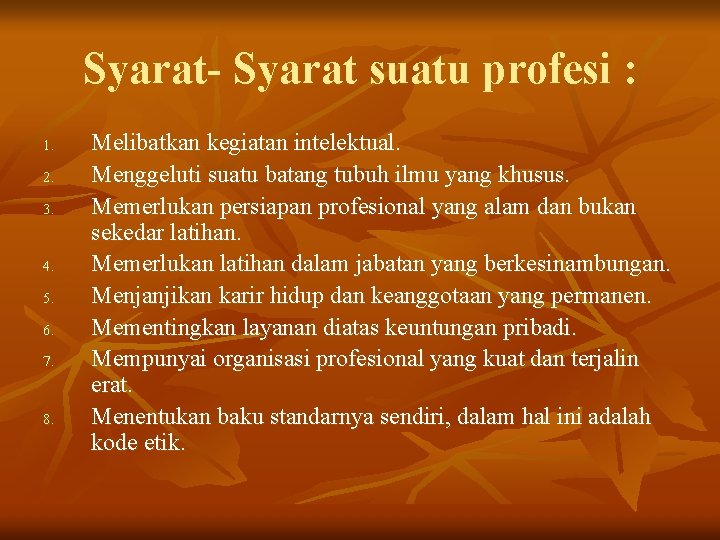 Syarat- Syarat suatu profesi :

1. Melibatkan kegiatan intelektual.
2. Menggeluti suatu batang tubuh ilmu yang khusus.
3. Memerlukan persiapan profesional yang alam dan bukan sekedar latihan.
4. Memerlukan latihan dalam jabatan yang berkesinambungan.
5. Menjanjikan karir hidup dan keanggotaan yang permanen.
6. Mementingkan layanan diatas keuntungan pribadi.
7. Mempunyai organisasi profesional yang kuat dan terjalin erat.
8. Menentukan baku standarnya sendiri, dalam hal ini adalah kode etik.